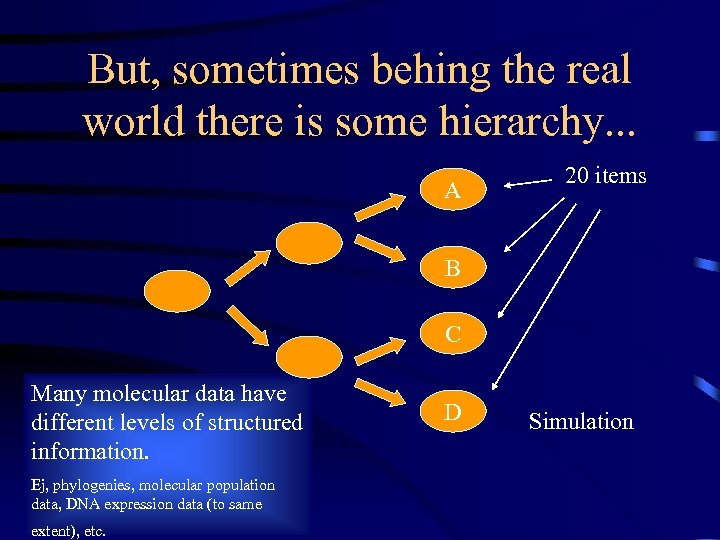 But, sometimes behing the real world there is some hierarchy...

A

B

C

D

20 items

Simulation

Many molecular data have different levels of structured information.

Ej, phylogenies, molecular population data, DNA expression data (to same extent), etc.